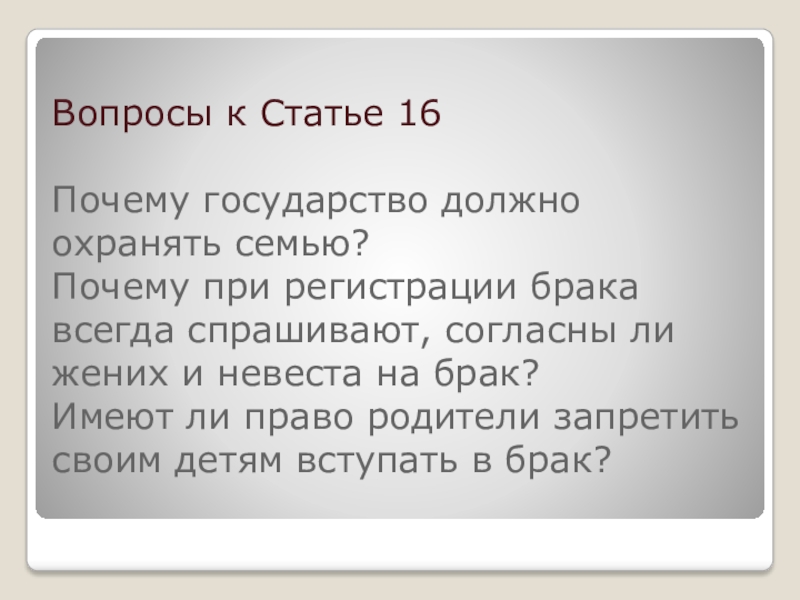 Вопросы к Статье 16

Почему государство должно охранять семью?
Почему при регистрации брака всегда спрашивают, согласны ли жених и невеста на брак?
Имеют ли право родители запретить своим детям вступать в брак?